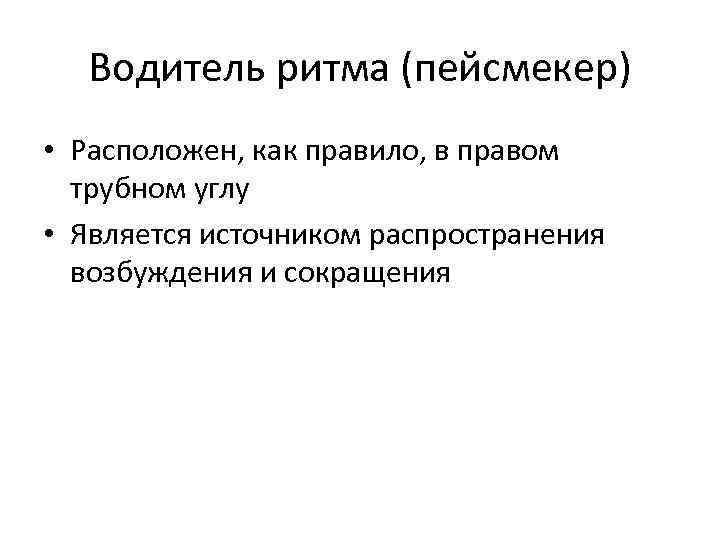 Водитель ритма (пейсмекер)

• Расположен, как правило, в правом трубном углу

• Является источником распространения возбуждения и сокращения